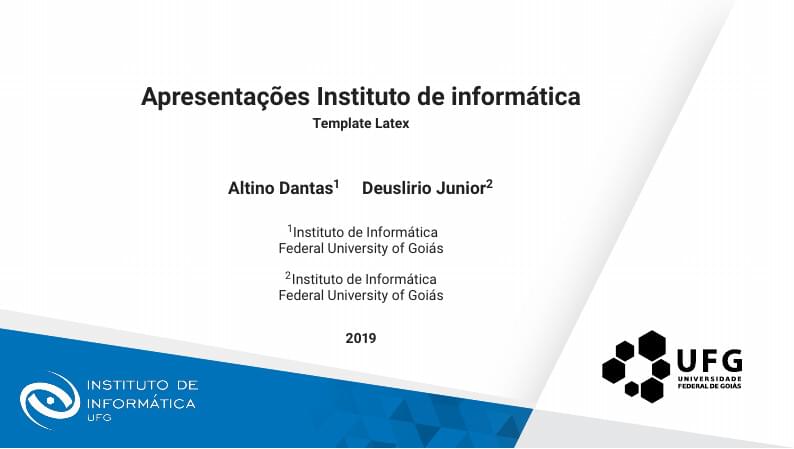 Apresentações Instituto de informática
Template Latex

Altino Dantas$^1$ Deuslirio Junior$^2$

$^1$Instituto de Informática
Federal University of Goiás

$^2$Instituto de Informática
Federal University of Goiás

2019

INSTITUTO DE INFORMÁTICA
UFG

UFG
UNIVERSIDADE FEDERAL DE GOIÁS